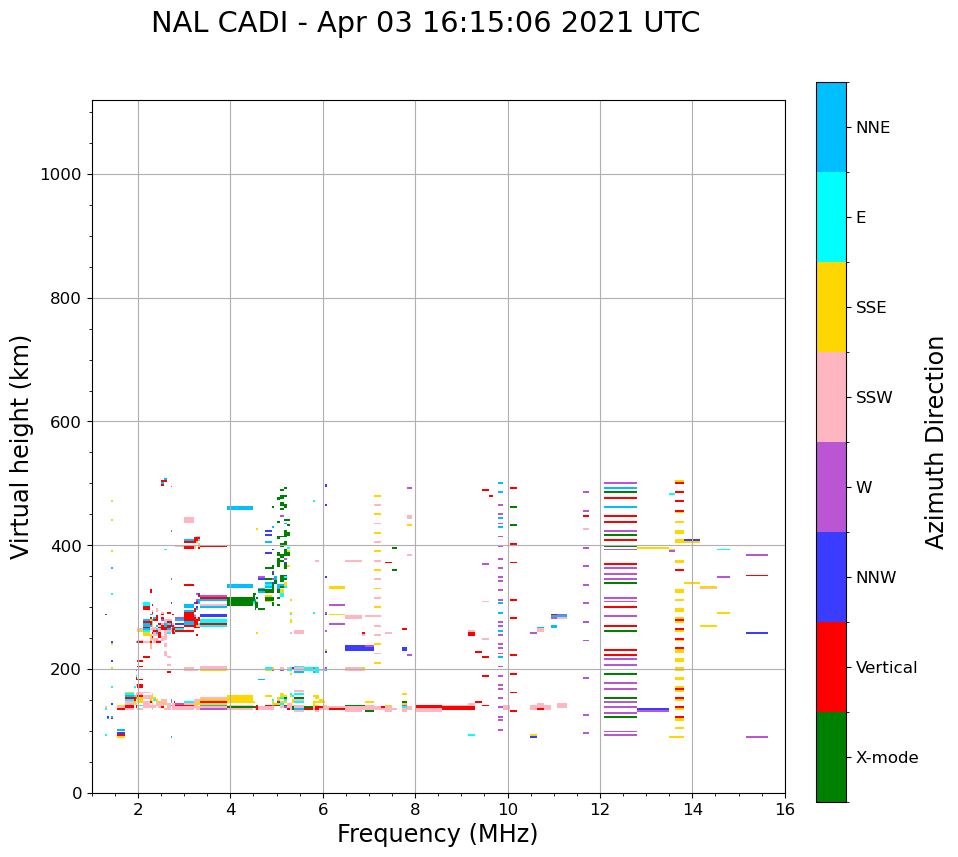 NAL CADI - Apr 03 16:15:06 2021 UTC

Virtual height (km)

1000
800
600
400
200
0

2
4
6
8
10
12
14
16

Frequency (MHz)

NNE
E
SSE
SSW
W
NNW
Vertical
X-mode

Azimuth Direction